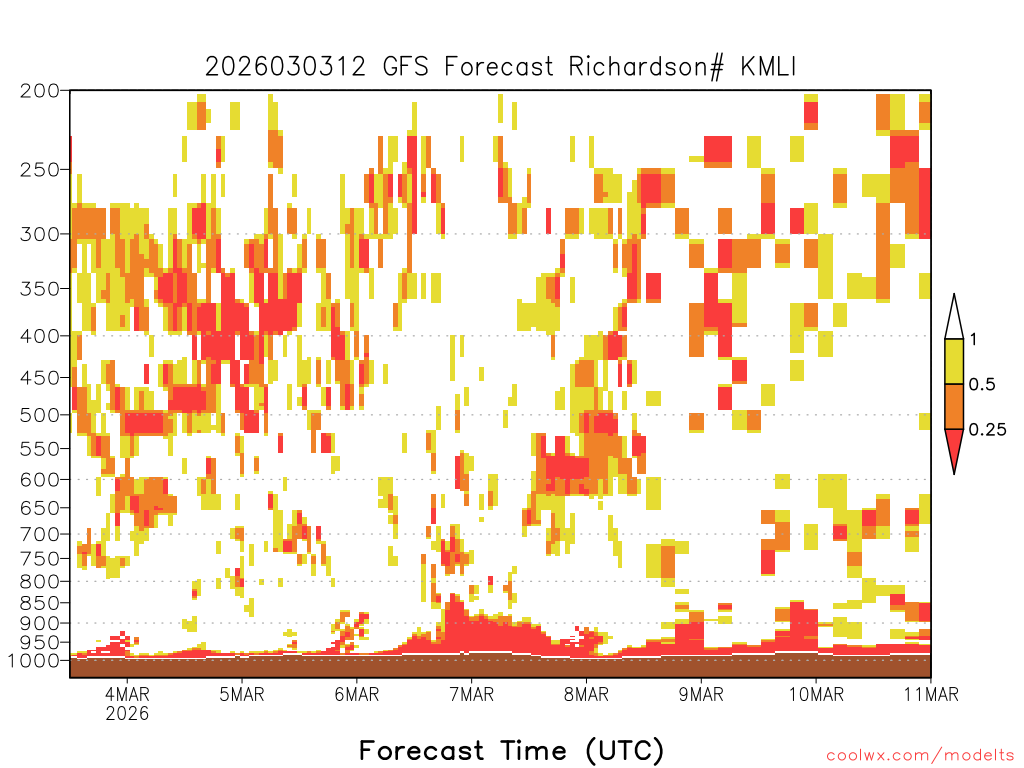 2026030312 GFS Forecast Richardson# KMLI

200
250
300
350
400
450
500
550
600
650
700
750
800
850
900
950
1000

1
0.5
0.25

4MAR
2026
5MAR
6MAR
7MAR
8MAR
9MAR
10MAR
11MAR

Forecast Time (UTC)

coolwx.com/modelts